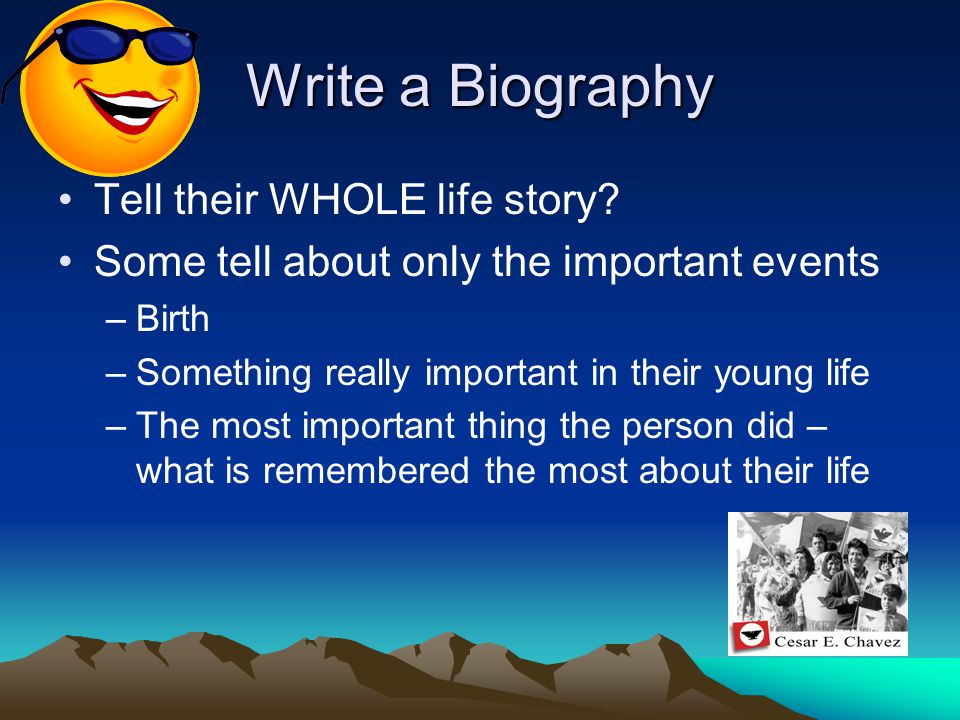 Write a Biography

• Tell their WHOLE life story?
• Some tell about only the important events
– Birth
– Something really important in their young life
– The most important thing the person did – what is remembered the most about their life

Cesar E. Chavez